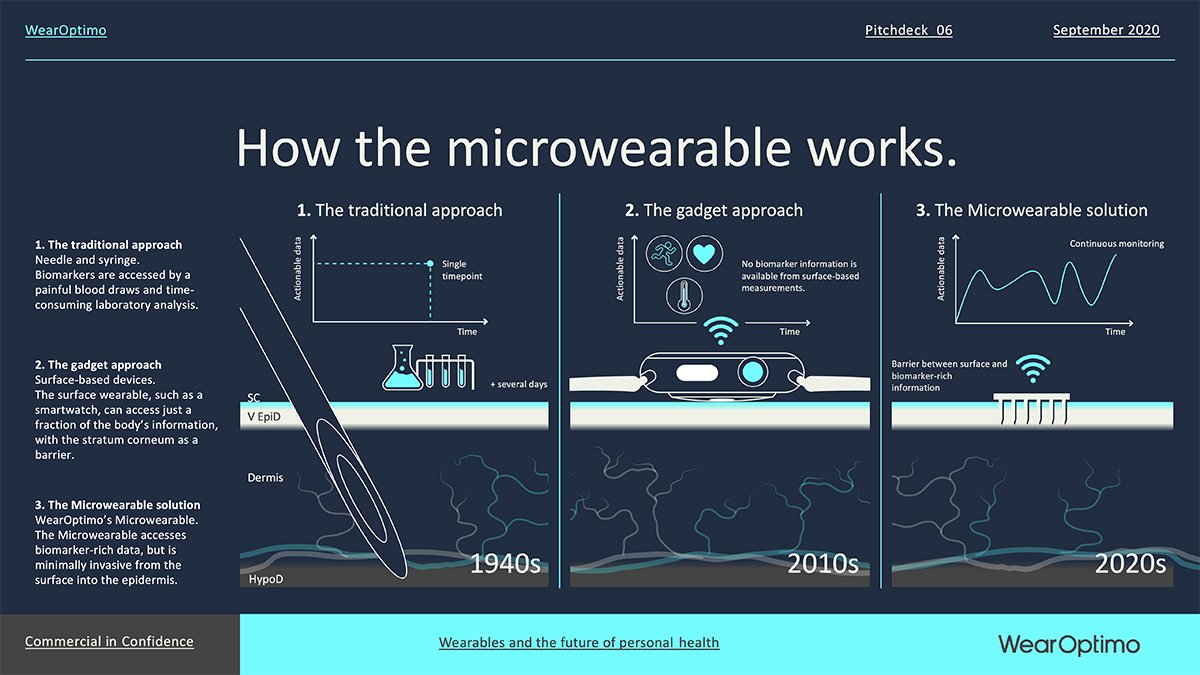 WearOptimo

Pitchdeck 06

September 2020

How the microwearable works.

1. The traditional approach
Needle and syringe.
Biomarkers are accessed by a painful blood draws and time-consuming laboratory analysis.

2. The gadget approach
Surface-based devices.
The surface wearable, such as a smartwatch, can access just a fraction of the body's information, with the stratum corneum as a barrier.

3. The Microwearable solution
WearOptimo's Microwearable.
The Microwearable accesses biomarker-rich data, but is minimally invasive from the surface into the epidermis.

1. The traditional approach

Actionable data

Single timepoint

Time

+ several days

SC

V EpiD

Dermis

HypoD

1940s

2. The gadget approach

Actionable data

No biomarker information is available from surface-based measurements.

Time

2010s

3. The Microwearable solution

Actionable data

Continuous monitoring

Time

Barrier between surface and biomarker-rich information

2020s

Commercial in Confidence

Wearables and the future of personal health

WearOptimo